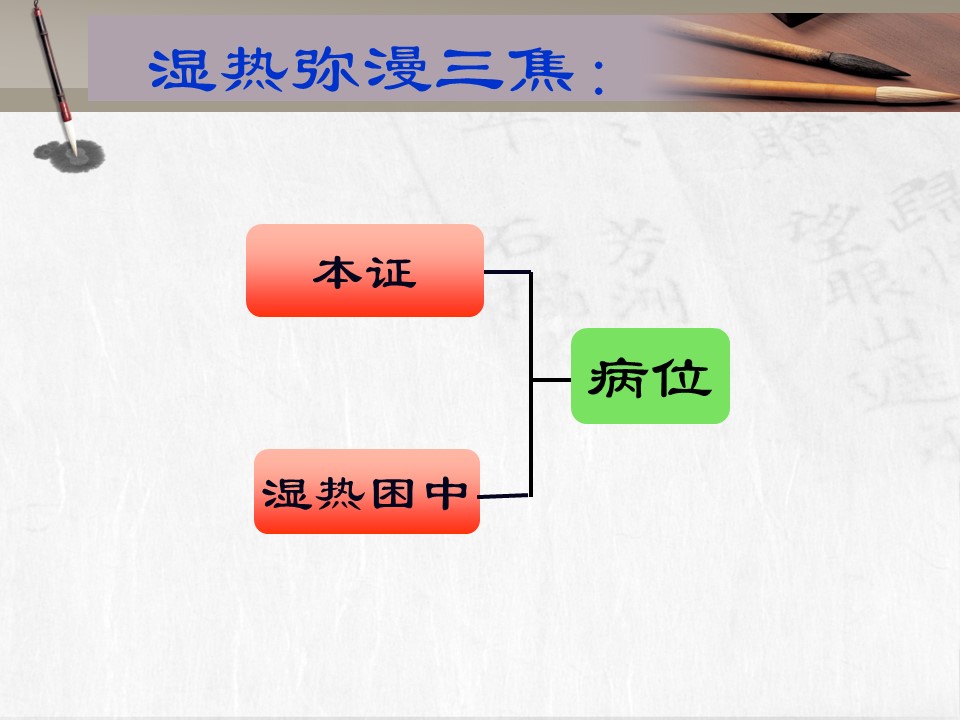 湿热弥漫三焦：

本证

湿热困中

病位